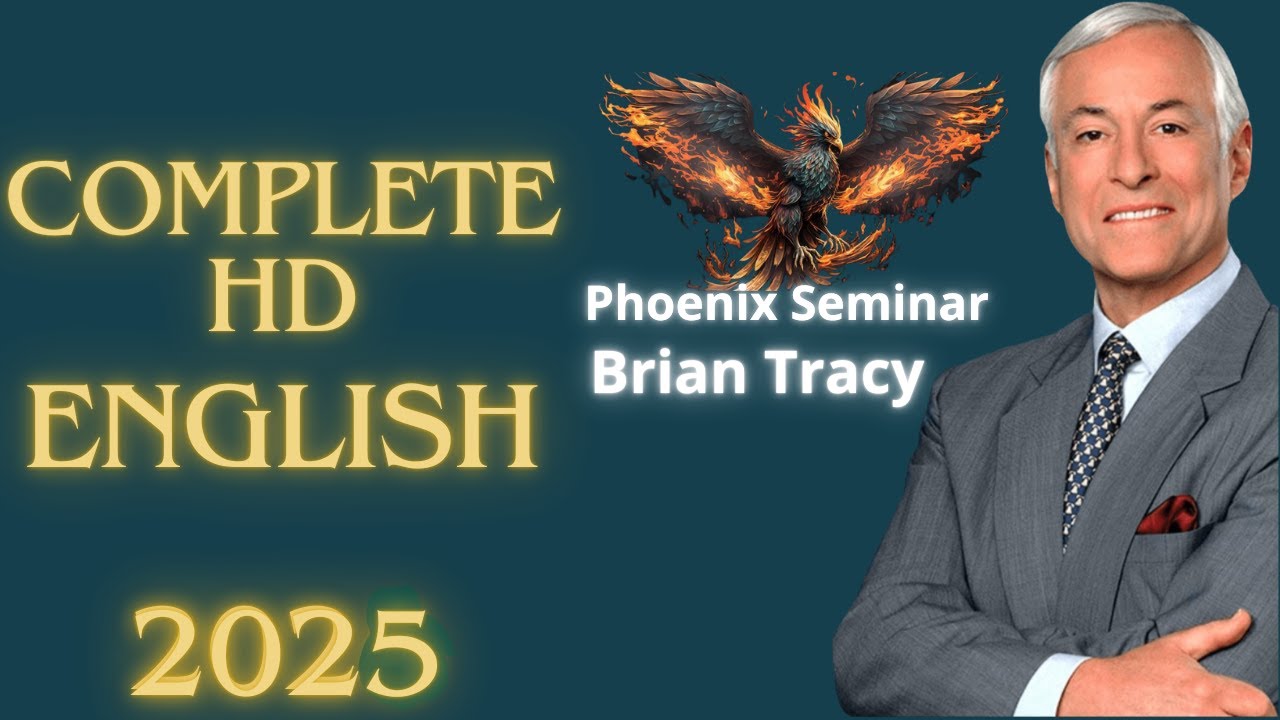 COMPLETE HD ENGLISH

2025

Phoenix Seminar
Brian Tracy